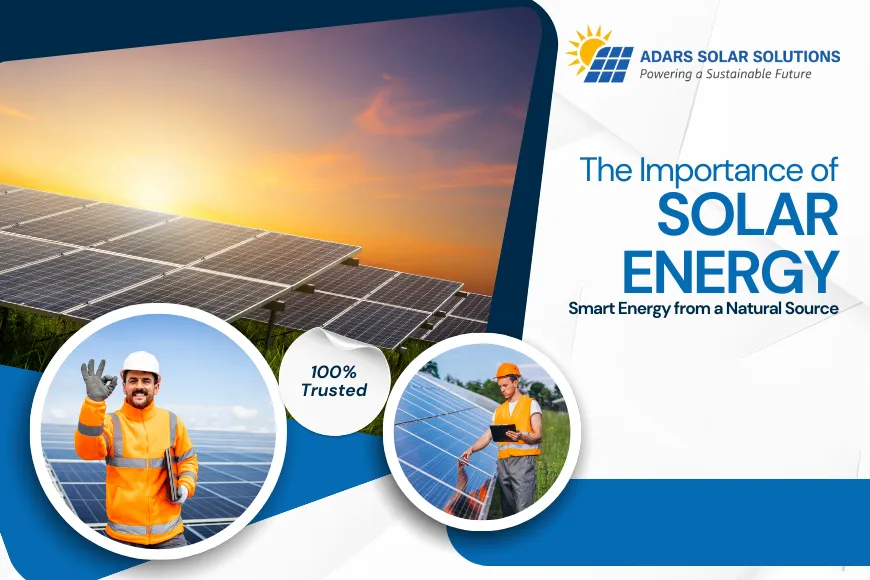 ADARS SOLAR SOLUTIONS
Powering a Sustainable Future

The Importance of
SOLAR
ENERGY
Smart Energy from a Natural Source

100%
Trusted